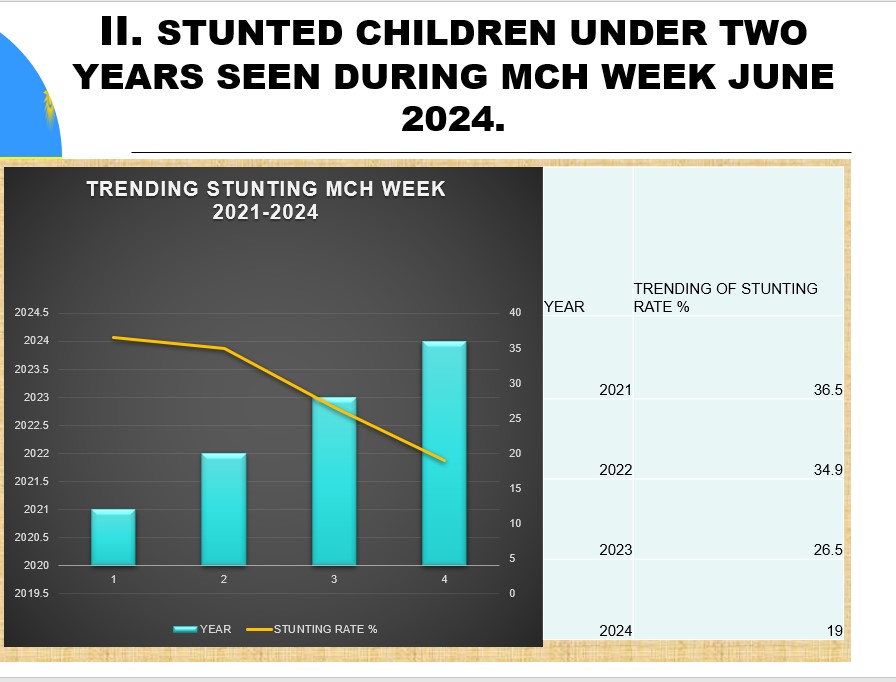 II. STUNTED CHILDREN UNDER TWO YEARS SEEN DURING MCH WEEK JUNE 2024.

TRENDING STUNTING MCH WEEK 2021-2024

2024.5
2024
2023.5
2023
2022.5
2022
2021.5
2021
2020.5
2020
2019.5

40
35
30
25
20
15
10
5
0

1
2
3
4

YEAR
STUNTING RATE %

| YEAR | TRENDING OF STUNTING RATE % |
|---|---|
| 2021 | 36.5 |
| 2022 | 34.9 |
| 2023 | 26.5 |
| 2024 | 19 |